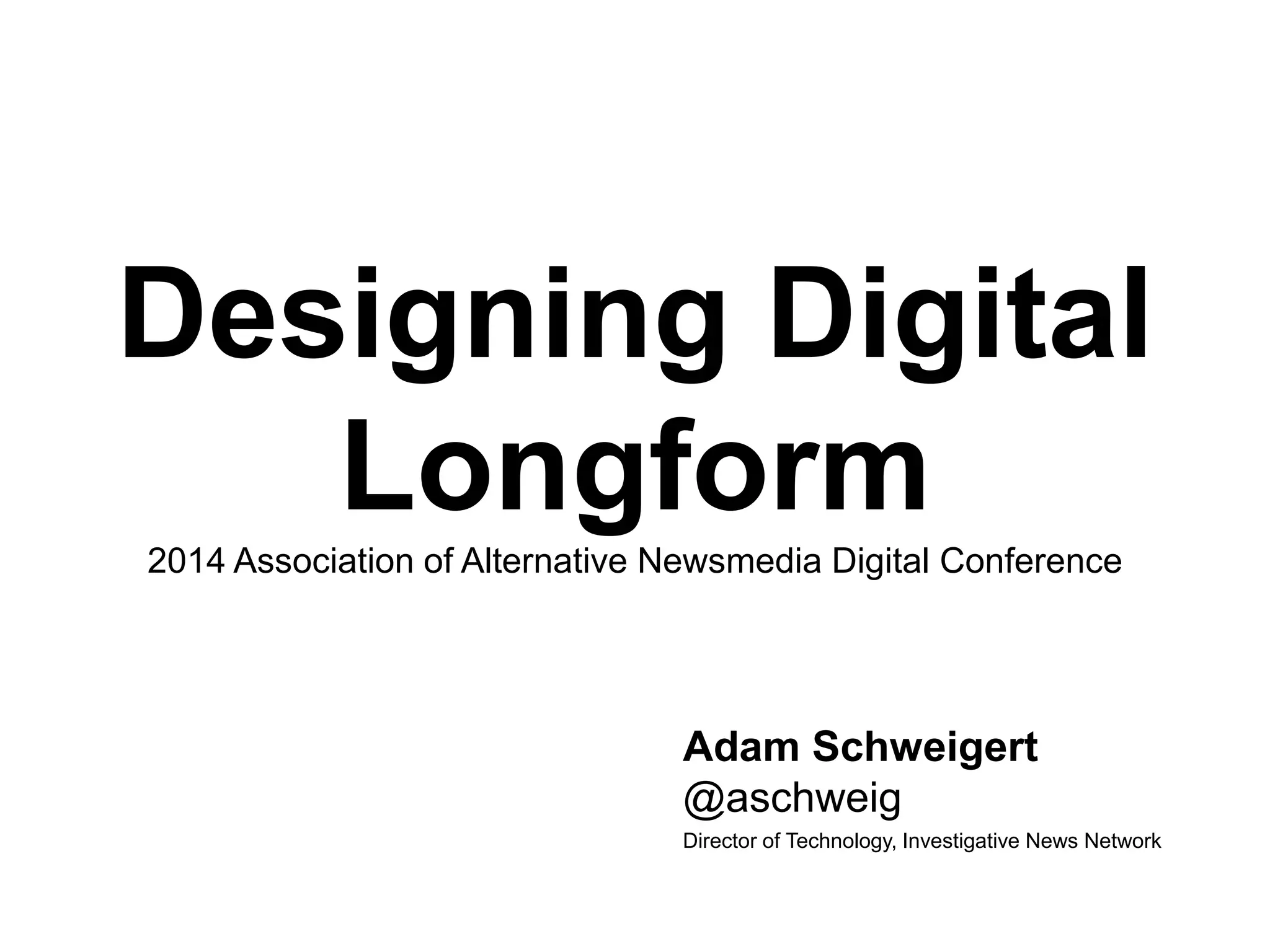 Designing Digital Longform

2014 Association of Alternative Newsmedia Digital Conference

Adam Schweigert
@aschweig
Director of Technology, Investigative News Network